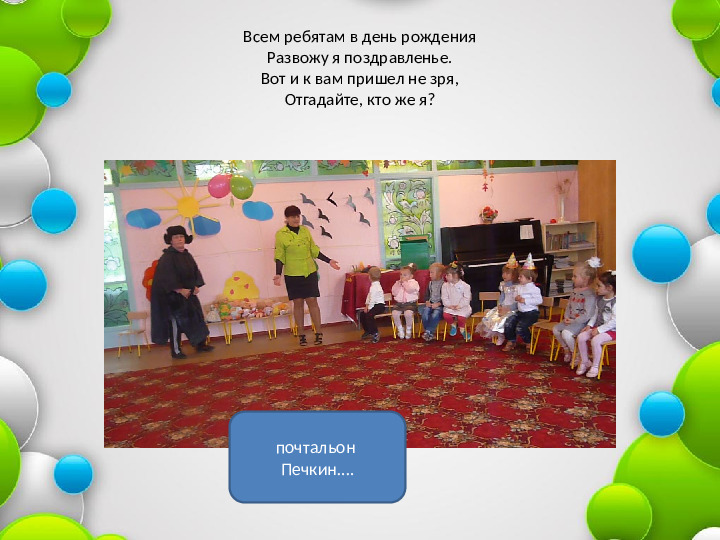 Всем ребятам в день рождения
Развожу я поздравленье.
Вот и к вам пришел не зря,
Отгадайте, кто же я?

почтальон
Печкин….